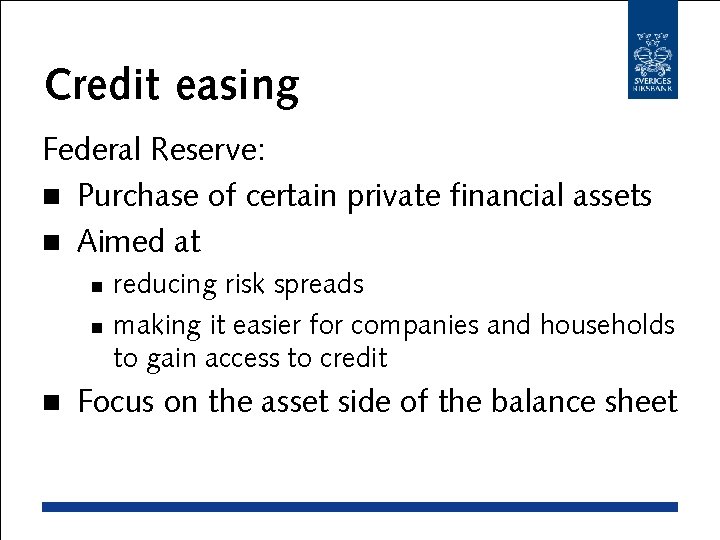 SVERIGES RIKSBANK

Credit easing

Federal Reserve:

- Purchase of certain private financial assets
- Aimed at
  - reducing risk spreads
  - making it easier for companies and households to gain access to credit
- Focus on the asset side of the balance sheet